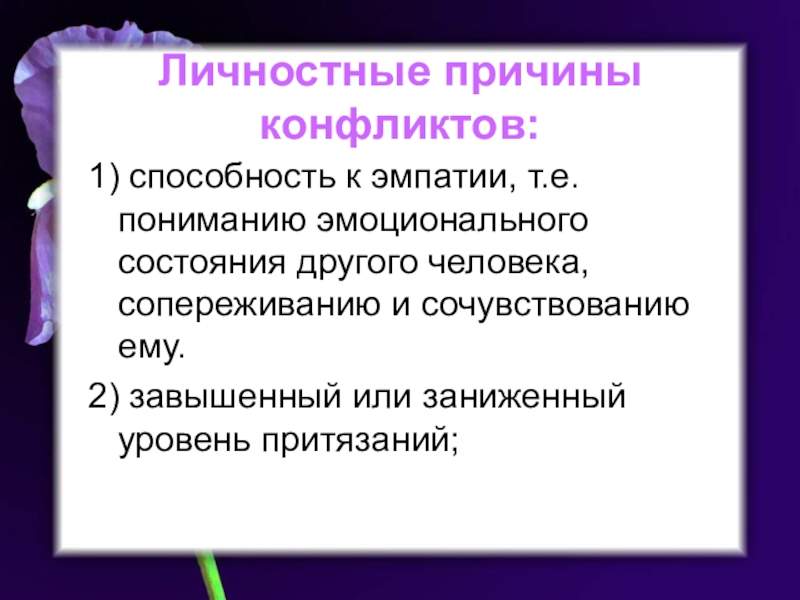 Личностные причины конфликтов:

1) способность к эмпатии, т.е. пониманию эмоционального состояния другого человека, сопереживанию и сочувствованию ему.

2) завышенный или заниженный уровень притязаний;